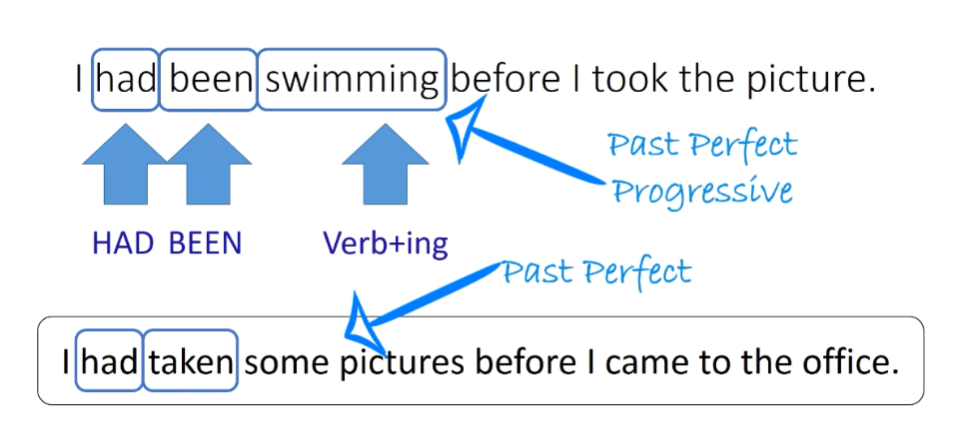 I had been swimming before I took the picture.

Past Perfect Progressive

HAD BEEN Verb+ing

Past Perfect

I had taken some pictures before I came to the office.